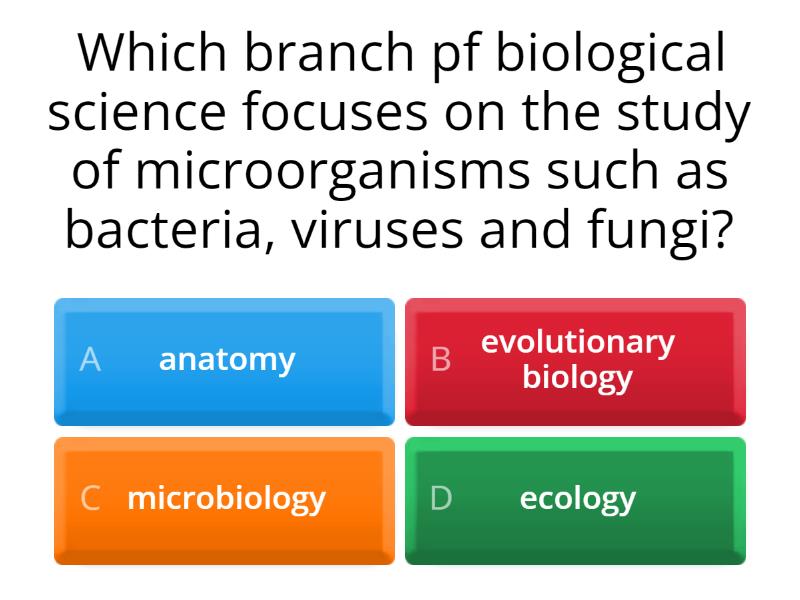 Which branch pf biological science focuses on the study of microorganisms such as bacteria, viruses and fungi?

A anatomy

B evolutionary biology

C microbiology

D ecology